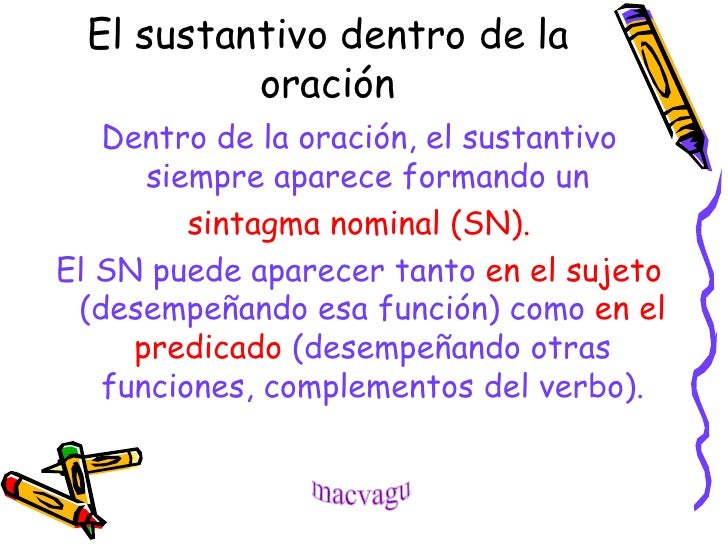 El sustantivo dentro de la oración

Dentro de la oración, el sustantivo siempre aparece formando un sintagma nominal (SN).

El SN puede aparecer tanto en el sujeto (desempeñando esa función) como en el predicado (desempeñando otras funciones, complementos del verbo).

macvagu